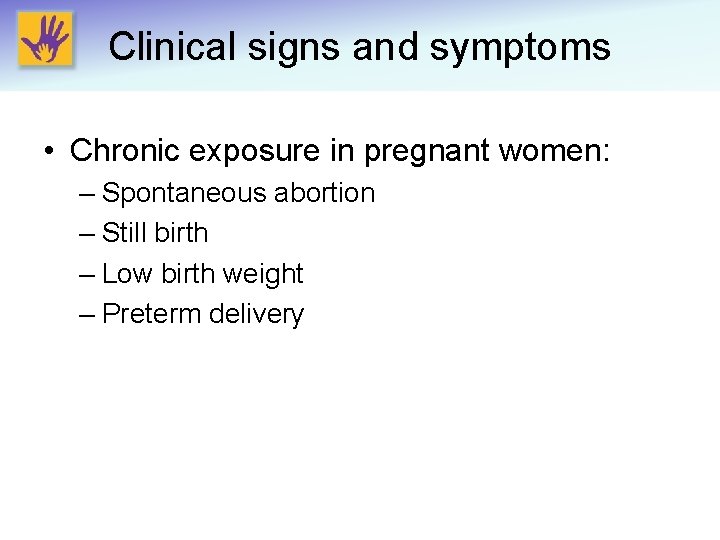 Clinical signs and symptoms

• Chronic exposure in pregnant women:
– Spontaneous abortion
– Still birth
– Low birth weight
– Preterm delivery